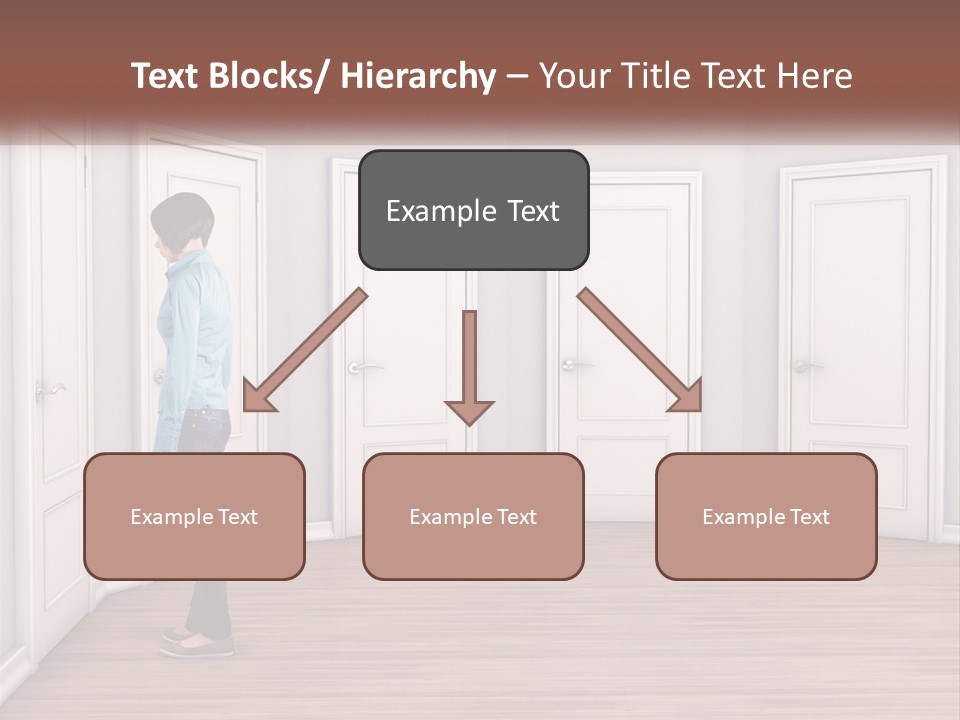 Text Blocks/ Hierarchy – Your Title Text Here

Example Text

Example Text

Example Text

Example Text